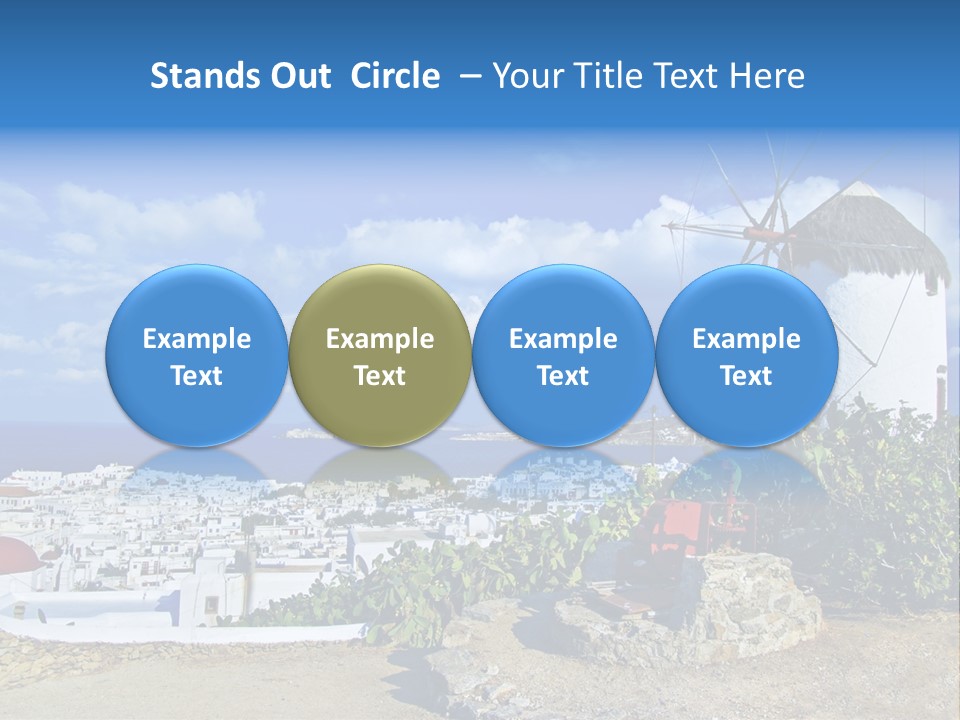 Stands Out  Circle  – Your Title Text Here

Example Text

Example Text

Example Text

Example Text